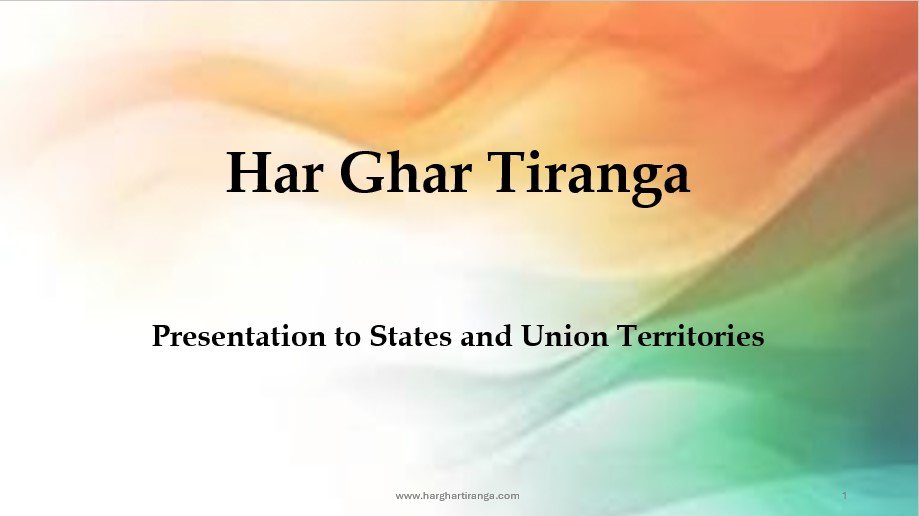 Har Ghar Tiranga

Presentation to States and Union Territories

www.harghartiranga.com

1